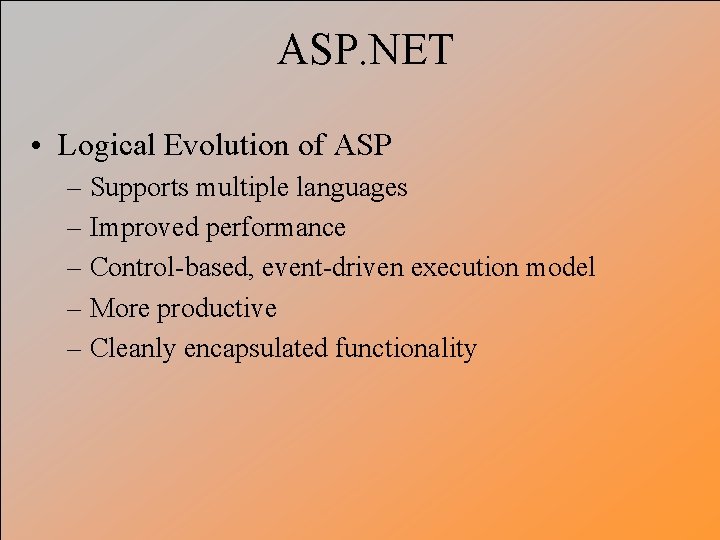 ASP.NET

• Logical Evolution of ASP
  – Supports multiple languages
  – Improved performance
  – Control-based, event-driven execution model
  – More productive
  – Cleanly encapsulated functionality